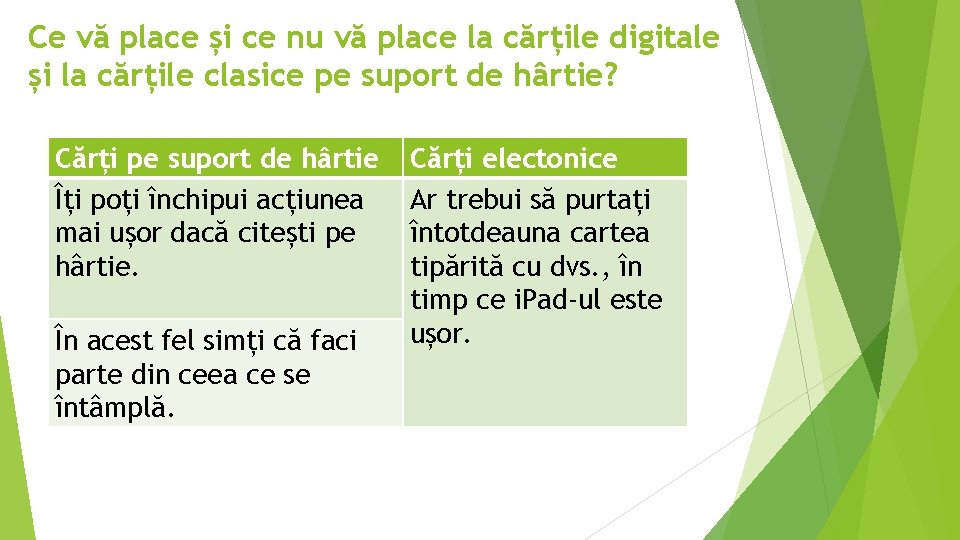 Ce vă place și ce nu vă place la cărțile digitale și la cărțile clasice pe suport de hârtie?

| Cărți pe suport de hârtie | Cărți electonice |
|---|---|
| Îți poți închipui acțiunea mai ușor dacă citești pe hârtie. | Ar trebui să purtați întotdeauna cartea tipărită cu dvs., în timp ce iPad-ul este ușor. |
| În acest fel simți că faci parte din ceea ce se întâmplă. | |